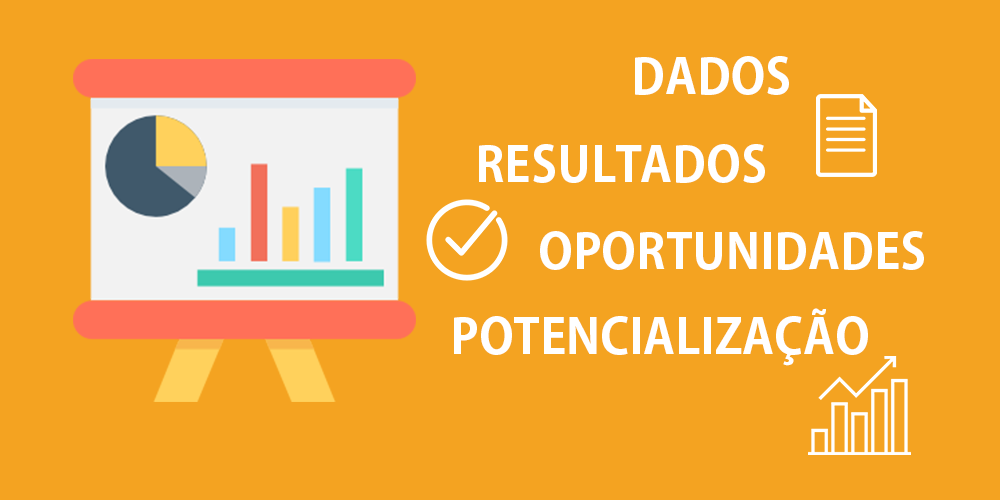 DADOS
RESULTADOS
OPORTUNIDADES
POTENCIALIZAÇÃO